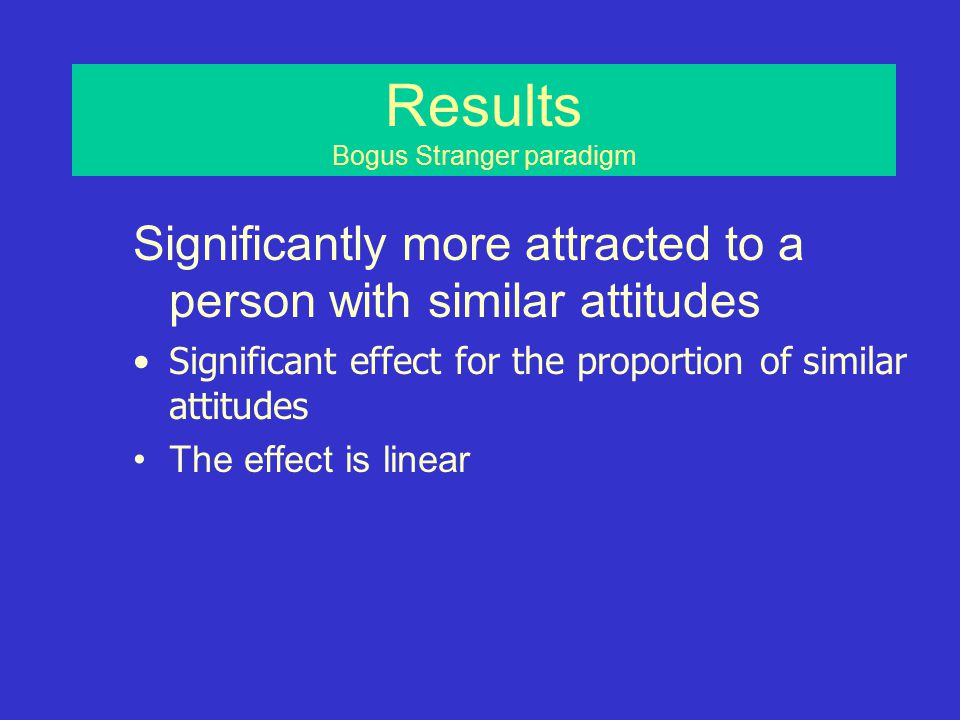 Results
Bogus Stranger paradigm

Significantly more attracted to a person with similar attitudes

• Significant effect for the proportion of similar attitudes

• The effect is linear